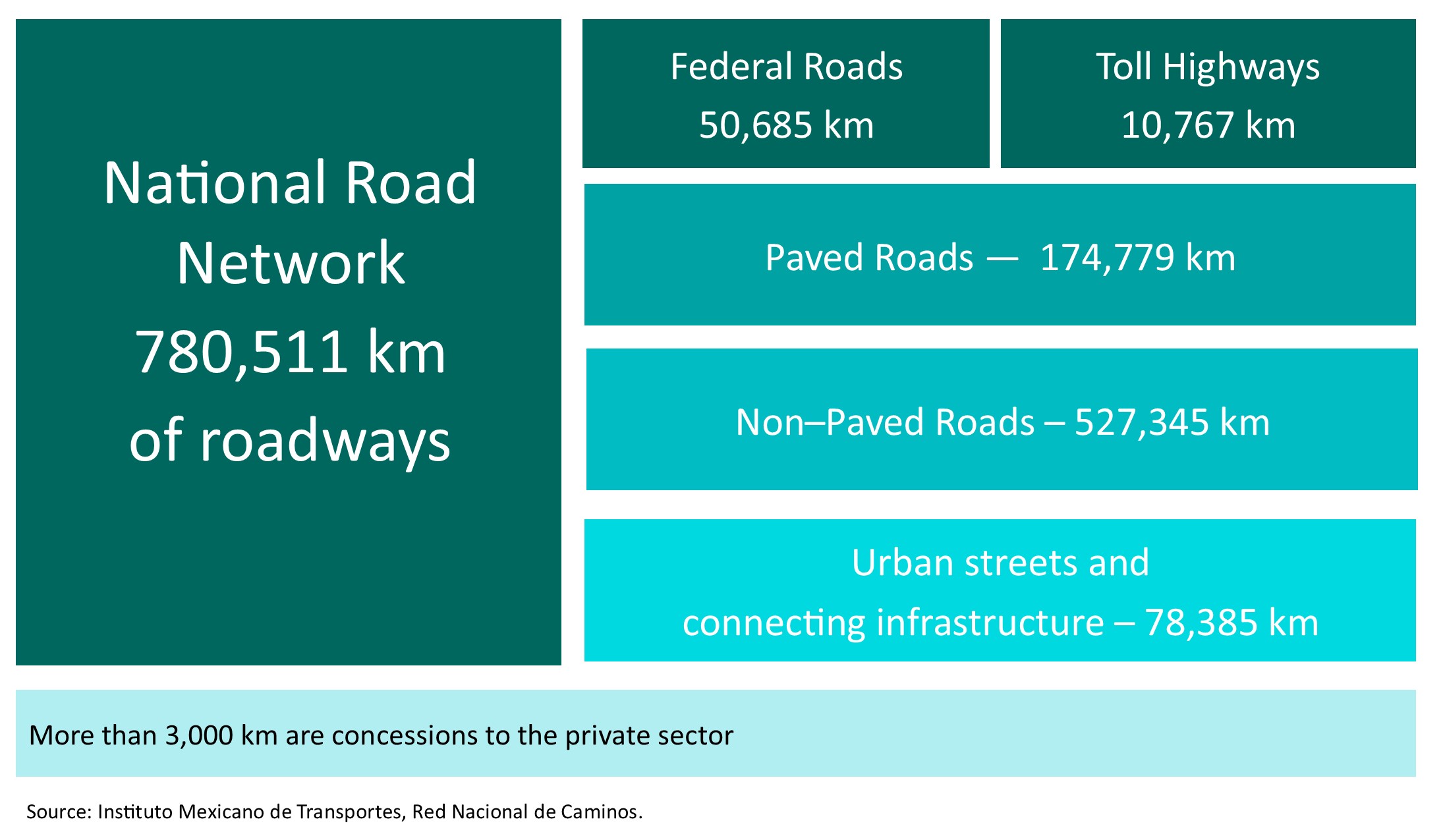 National Road Network 780,511 km of roadways

Federal Roads 50,685 km

Toll Highways 10,767 km

Paved Roads — 174,779 km

Non–Paved Roads – 527,345 km

Urban streets and connecting infrastructure – 78,385 km

More than 3,000 km are concessions to the private sector

Source: Instituto Mexicano de Transportes, Red Nacional de Caminos.